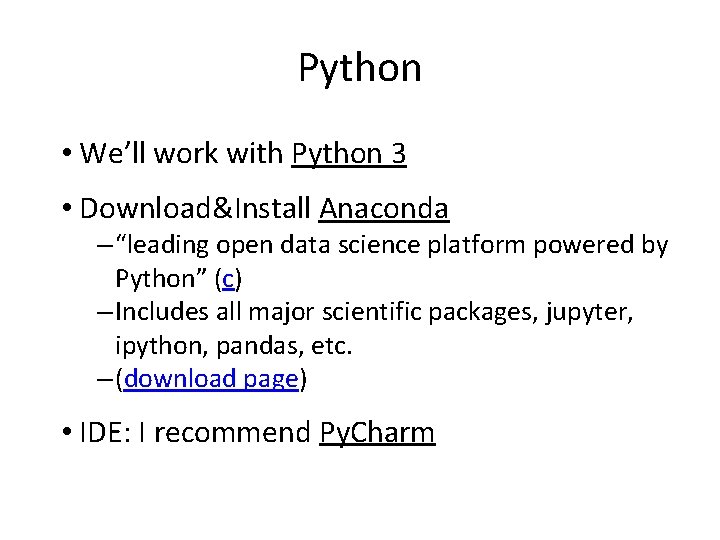 Python

• We'll work with Python 3

• Download&Install Anaconda
– "leading open data science platform powered by Python" (c)
– Includes all major scientific packages, jupyter, ipython, pandas, etc.
– (download page)

• IDE: I recommend PyCharm